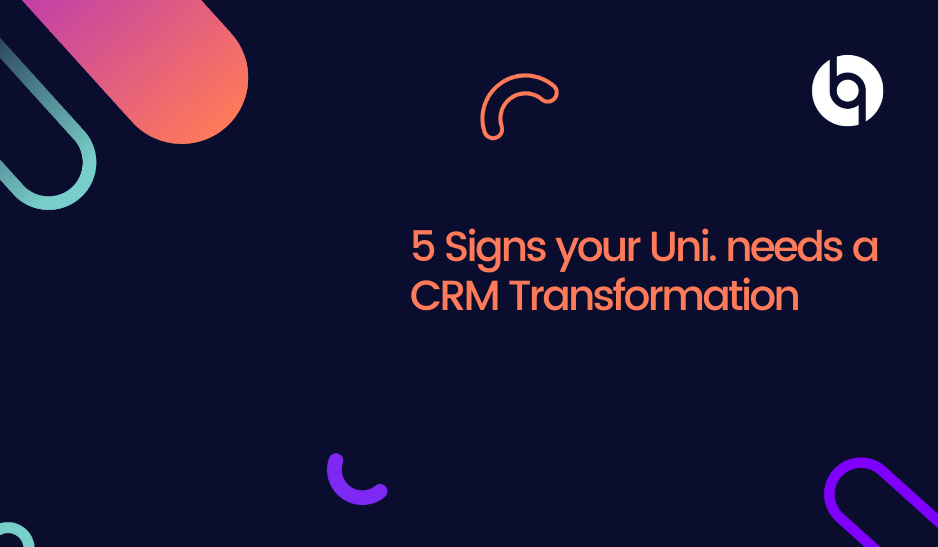 5 Signs your Uni. needs a CRM Transformation